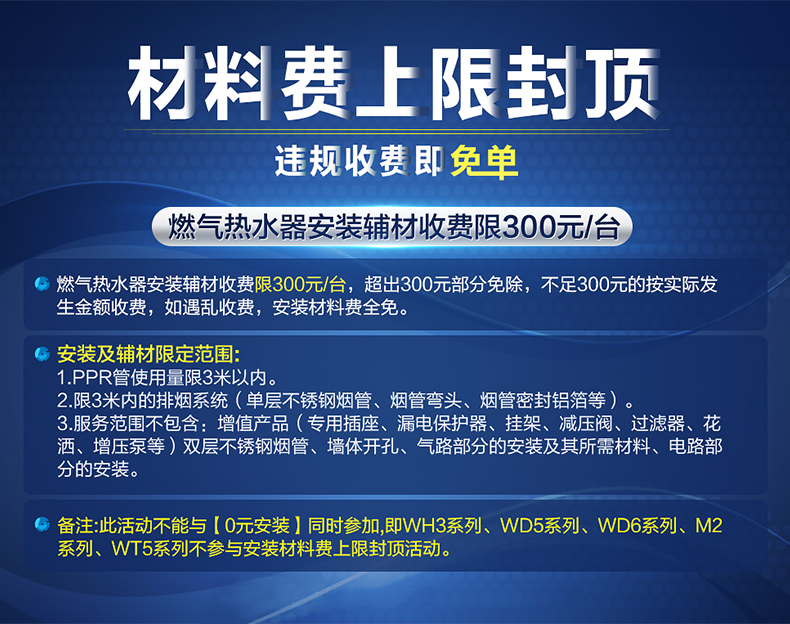 材料费上限封顶

违规收费即免单

燃气热水器安装辅材收费限300元/台

燃气热水器安装辅材收费限300元/台，超出300元部分免除，不足300元的按实际发生金额收费，如遇乱收费，安装材料费全免。

安装及辅材限定范围:
1.PPR管使用量限3米以内。
2.限3米内的排烟系统（单层不锈钢烟管、烟管弯头、烟管密封铝箔等）。
3.服务范围不包含：增值产品（专用插座、漏电保护器、挂架、减压阀、过滤器、花洒、增压泵等）双层不锈钢烟管、墙体开孔、气路部分的安装及其所需材料、电路部分的安装。

备注:此活动不能与【0元安装】同时参加,即WH3系列、WD5系列、WD6系列、M2系列、WT5系列不参与安装材料费上限封顶活动。